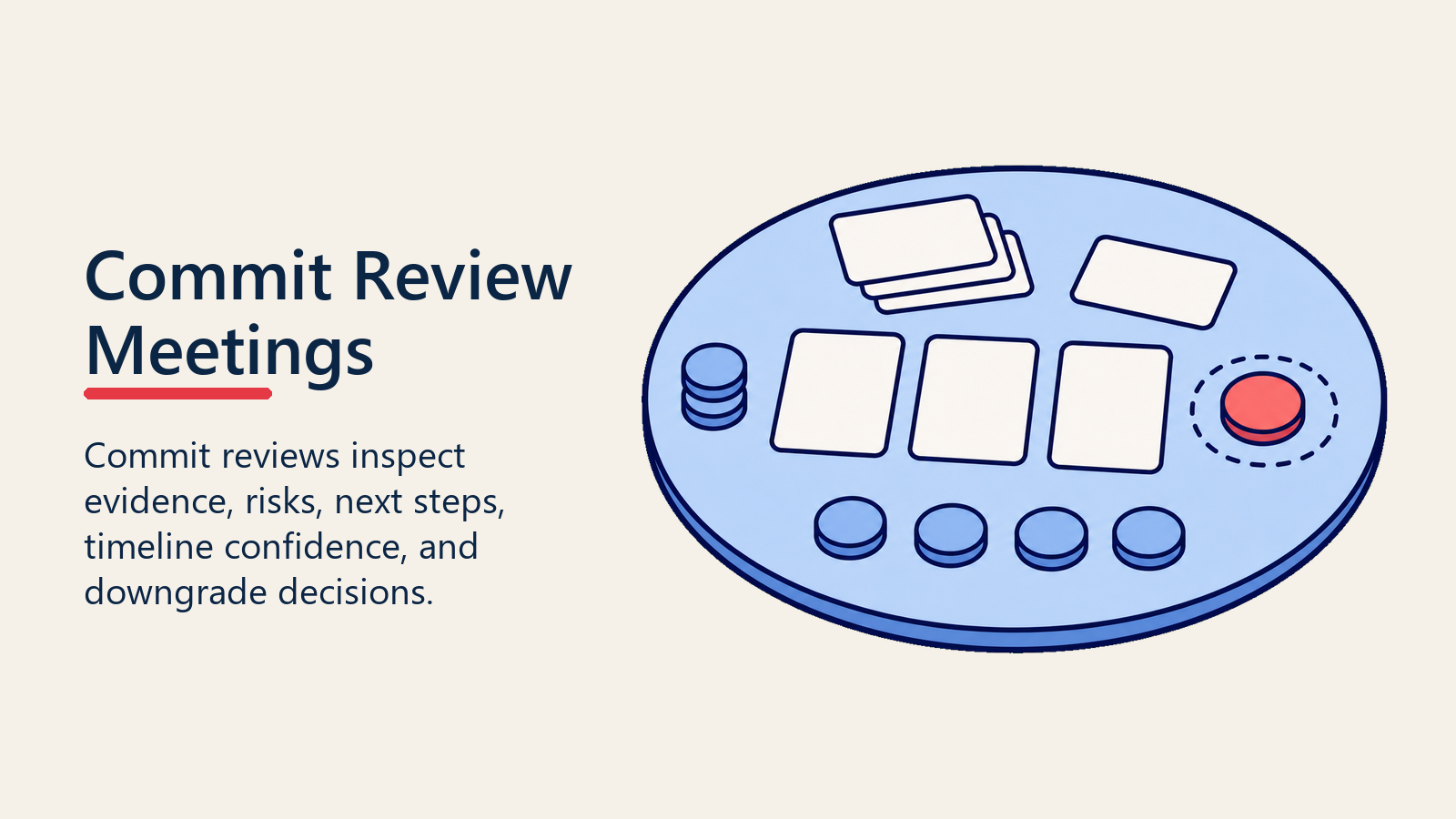 Commit Review Meetings

Commit reviews inspect evidence, risks, next steps, timeline confidence, and downgrade decisions.